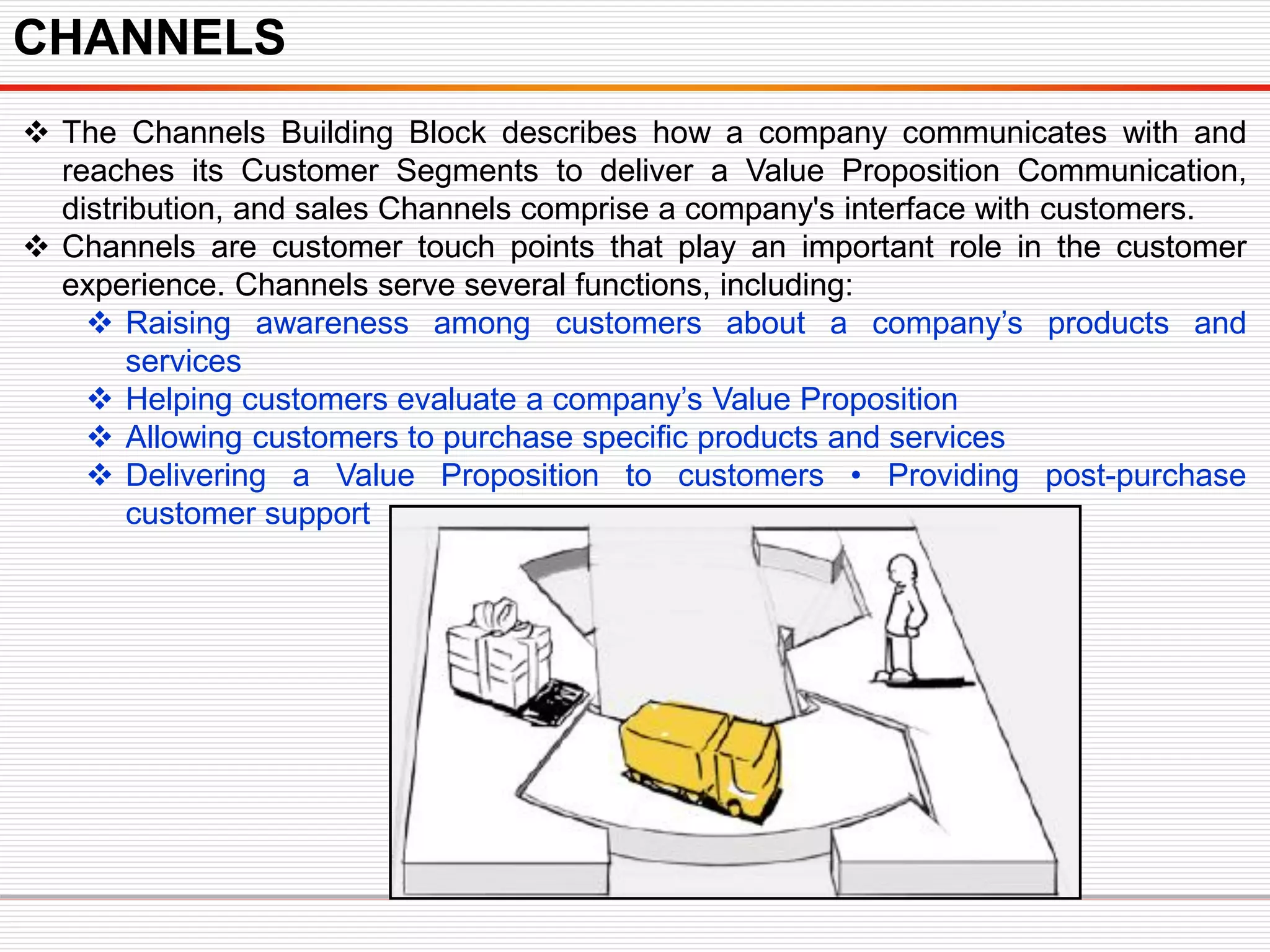 CHANNELS

❖ The Channels Building Block describes how a company communicates with and reaches its Customer Segments to deliver a Value Proposition Communication, distribution, and sales Channels comprise a company's interface with customers.

❖ Channels are customer touch points that play an important role in the customer experience. Channels serve several functions, including:

❖ Raising awareness among customers about a company’s products and services

❖ Helping customers evaluate a company’s Value Proposition

❖ Allowing customers to purchase specific products and services

❖ Delivering a Value Proposition to customers • Providing post-purchase customer support